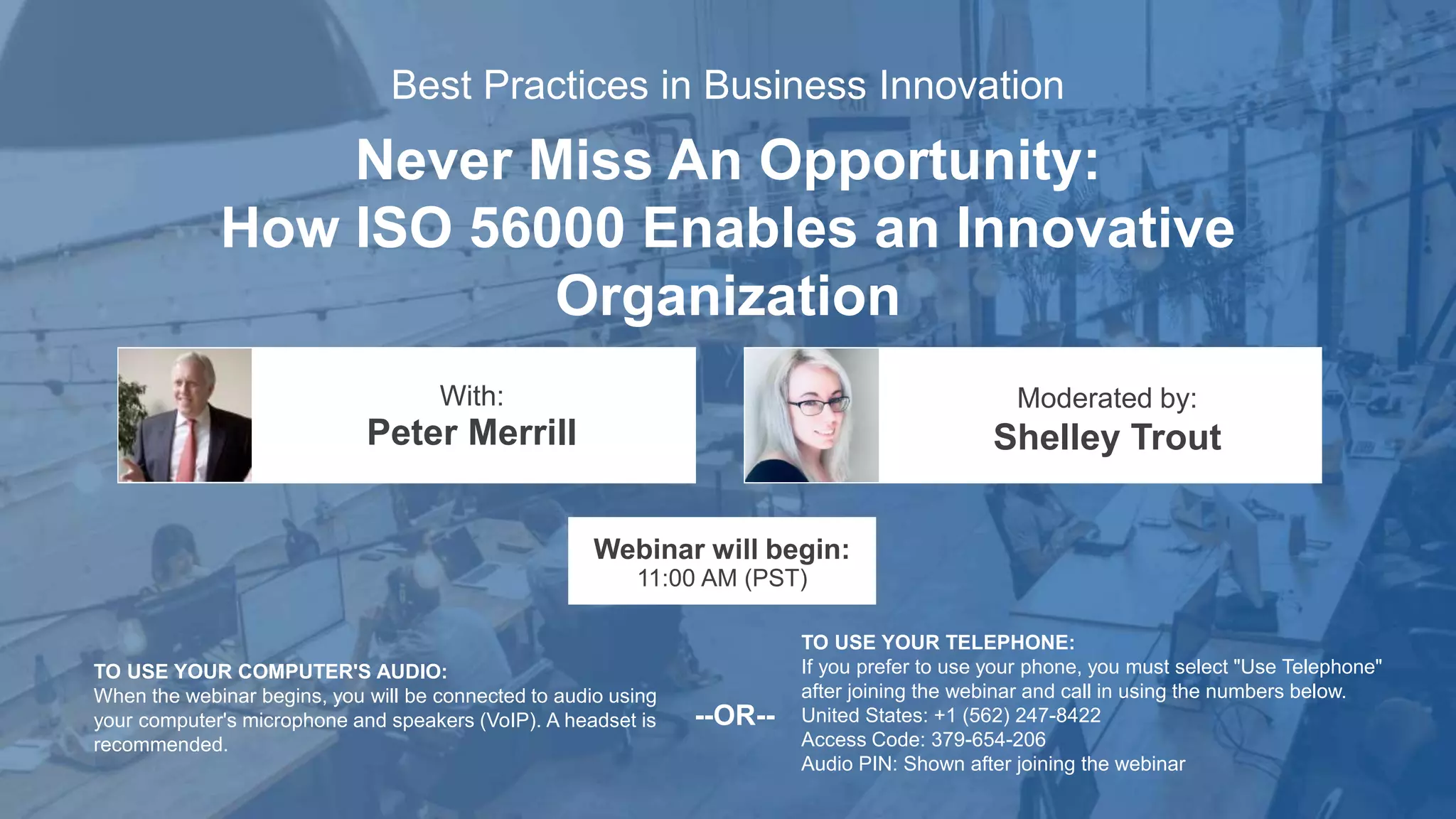 Best Practices in Business Innovation

Never Miss An Opportunity: How ISO 56000 Enables an Innovative Organization

With:
Peter Merrill

Moderated by:
Shelley Trout

Webinar will begin:
11:00 AM (PST)

TO USE YOUR COMPUTER'S AUDIO:
When the webinar begins, you will be connected to audio using your computer's microphone and speakers (VoIP). A headset is recommended.

--OR--

TO USE YOUR TELEPHONE:
If you prefer to use your phone, you must select "Use Telephone" after joining the webinar and call in using the numbers below.
United States: +1 (562) 247-8422
Access Code: 379-654-206
Audio PIN: Shown after joining the webinar